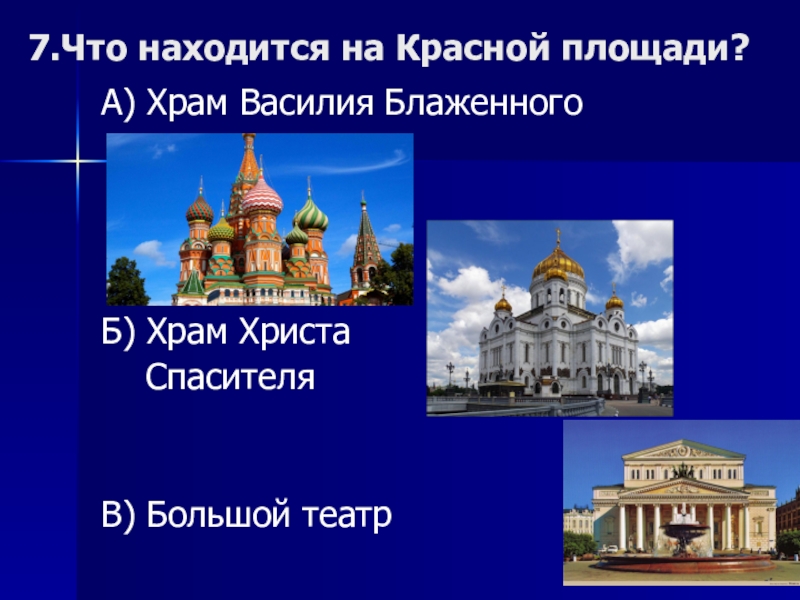 7.Что находится на Красной площади?

А) Храм Василия Блаженного

Б) Храм Христа Спасителя

В) Большой театр